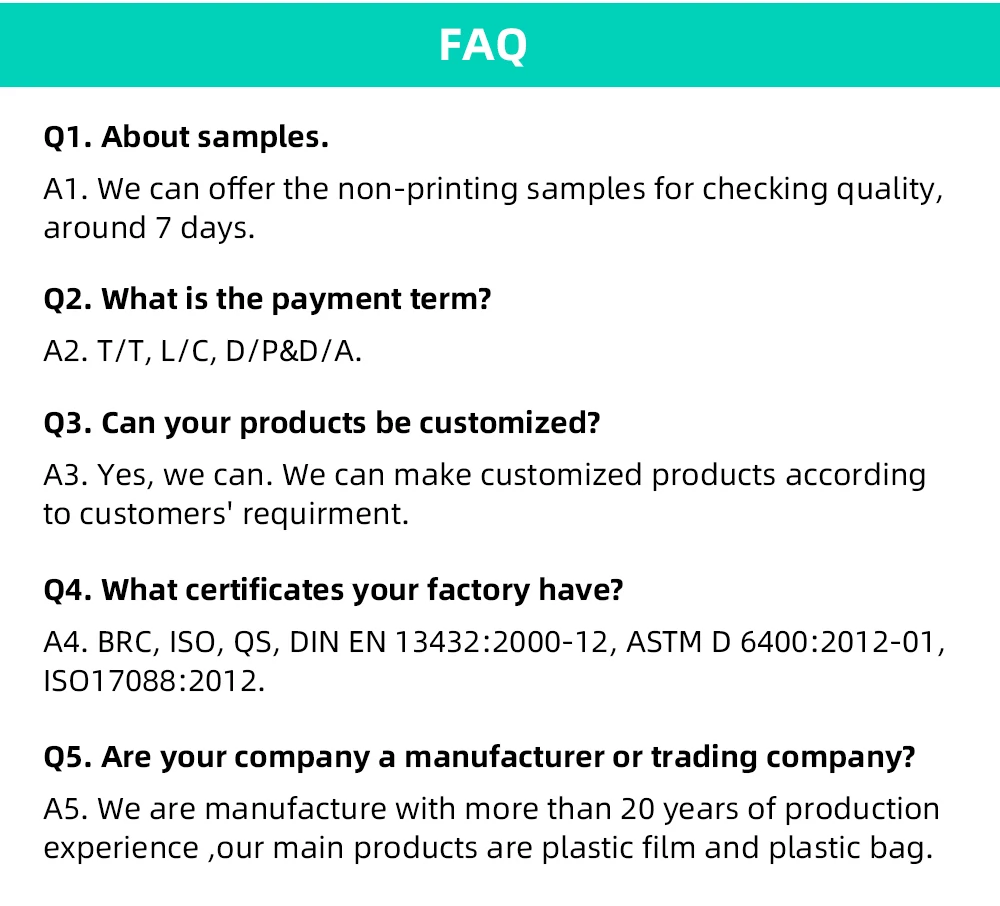 FAQ

Q1. About samples.

A1. We can offer the non-printing samples for checking quality, around 7 days.

Q2. What is the payment term?

A2. T/T, L/C, D/P&D/A.

Q3. Can your products be customized?

A3. Yes, we can. We can make customized products according to customers' requirment.

Q4. What certificates your factory have?

A4. BRC, ISO, QS, DIN EN 13432:2000-12, ASTM D 6400:2012-01, ISO17088:2012.

Q5. Are your company a manufacturer or trading company?

A5. We are manufacture with more than 20 years of production experience ,our main products are plastic film and plastic bag.